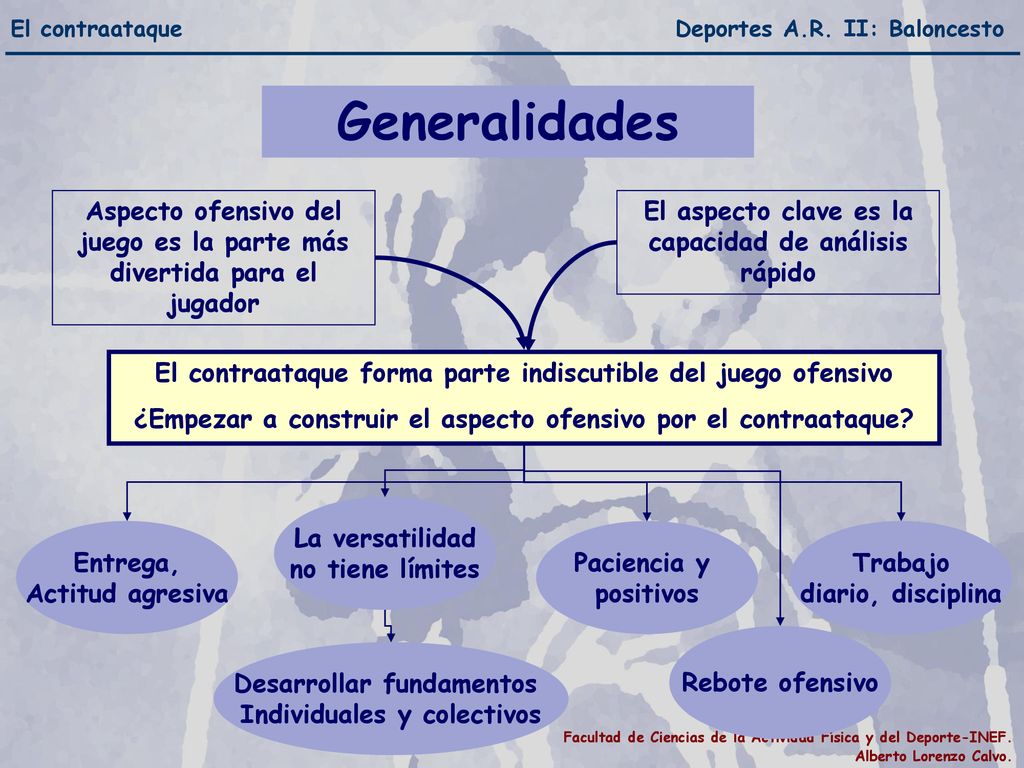 El contraataque

Deportes A.R. II: Baloncesto

Generalidades

Aspecto ofensivo del juego es la parte más divertida para el jugador

El aspecto clave es la capacidad de análisis rápido

El contraataque forma parte indiscutible del juego ofensivo

¿Empezar a construir el aspecto ofensivo por el contraataque?

Entrega, Actitud agresiva

La versatilidad no tiene límites

Paciencia y positivos

Trabajo diario, disciplina

Desarrollar fundamentos Individuales y colectivos

Rebote ofensivo

Facultad de Ciencias de la Actividad Física y del Deporte-INEF.
Alberto Lorenzo Calvo.